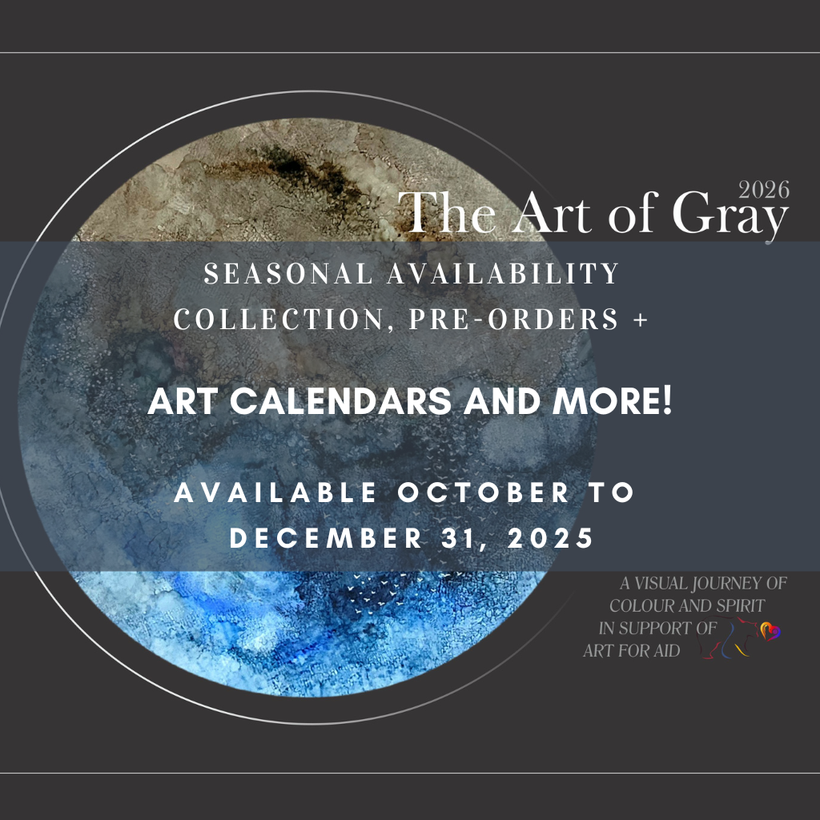 2026
The Art of Gray

SEASONAL AVAILABILITY COLLECTION, PRE-ORDERS +

ART CALENDARS AND MORE!

AVAILABLE OCTOBER TO DECEMBER 31, 2025

A VISUAL JOURNEY OF COLOUR AND SPIRIT IN SUPPORT OF ART FOR AID